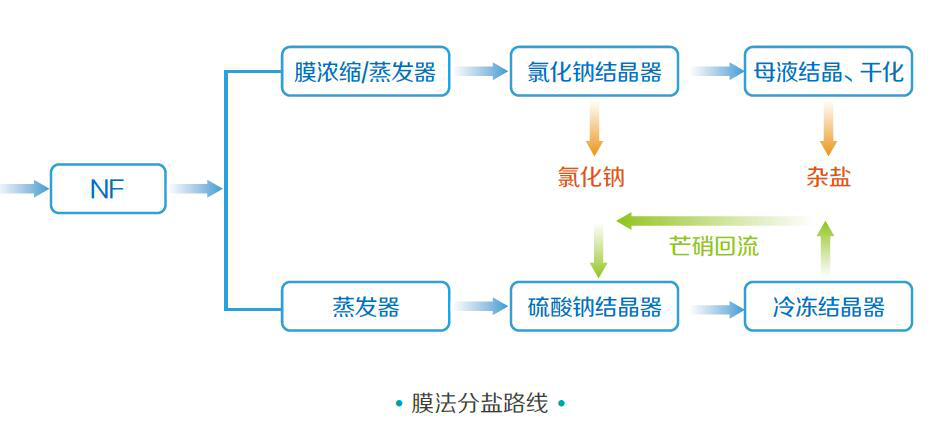 NF

膜浓缩/蒸发器

氯化钠结晶器

母液结晶、干化

氯化钠

杂盐

芒硝回流

蒸发器

硫酸钠结晶器

冷冻结晶器

• 膜法分盐路线 •